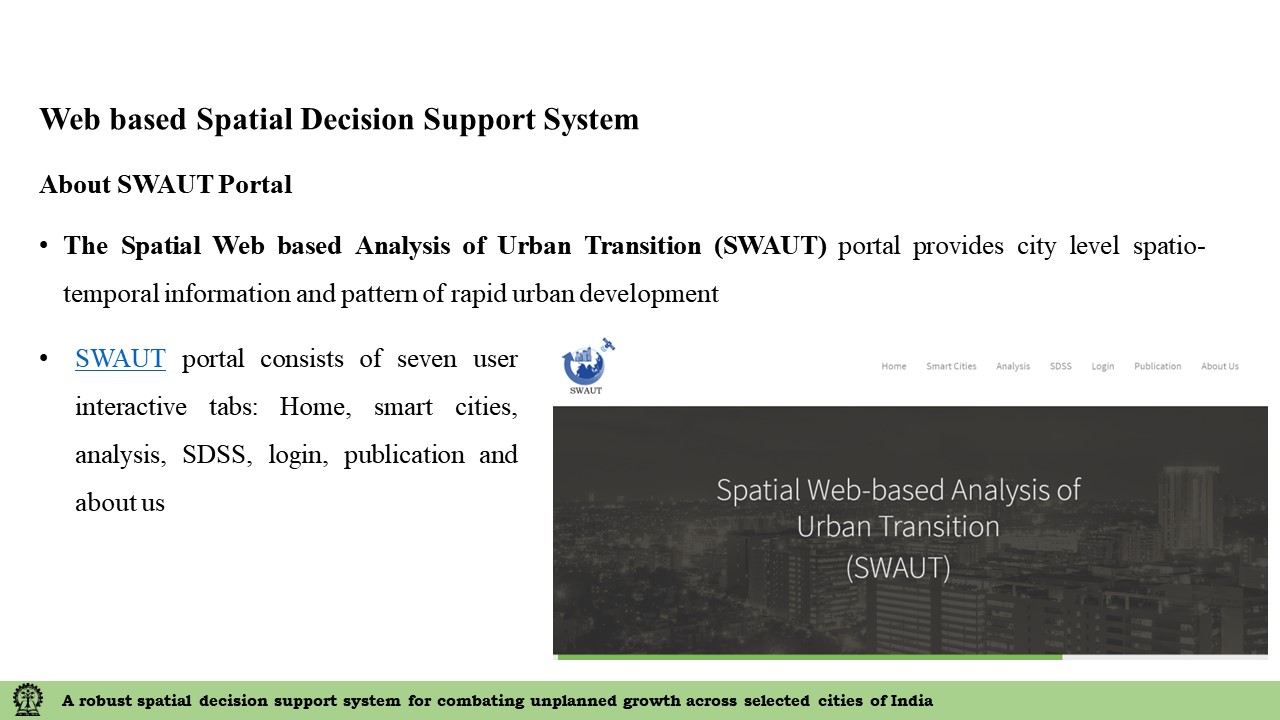 Web based Spatial Decision Support System

About SWAUT Portal

• The Spatial Web based Analysis of Urban Transition (SWAUT) portal provides city level spatio-temporal information and pattern of rapid urban development

• SWAUT portal consists of seven user interactive tabs: Home, smart cities, analysis, SDSS, login, publication and about us

SWAUT

Home Smart Cities Analysis SDSS Login Publication About Us

Spatial Web-based Analysis of Urban Transition (SWAUT)

A robust spatial decision support system for combating unplanned growth across selected cities of India